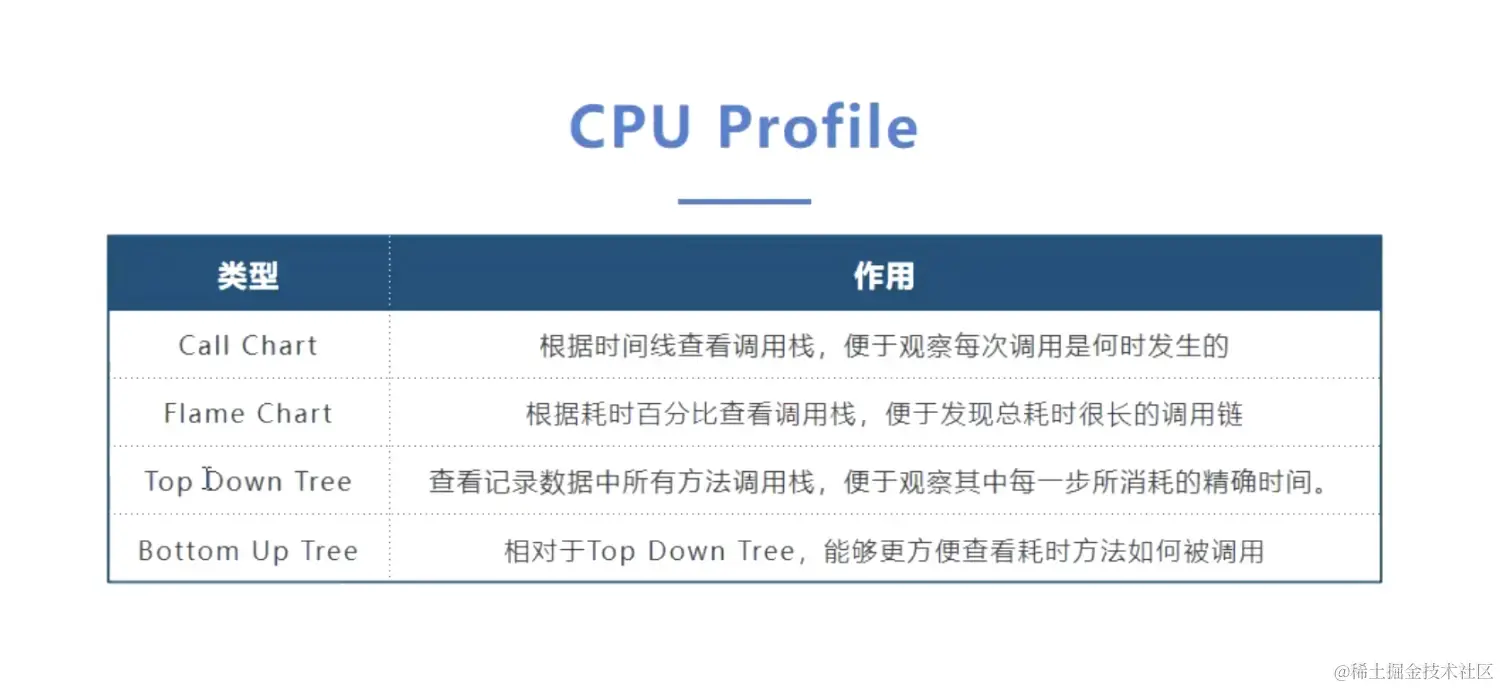 CPU Profile

| 类型 | 作用 |
|---|---|
| Call Chart | 根据时间线查看调用栈，便于观察每次调用是何时发生的 |
| Flame Chart | 根据耗时百分比查看调用栈，便于发现总耗时很长的调用链 |
| Top Down Tree | 查看记录数据中所有方法调用栈，便于观察其中每一步所消耗的精确时间。 |
| Bottom Up Tree | 相对于Top Down Tree，能够更方便查看耗时方法如何被调用 |

@稀土掘金技术社区